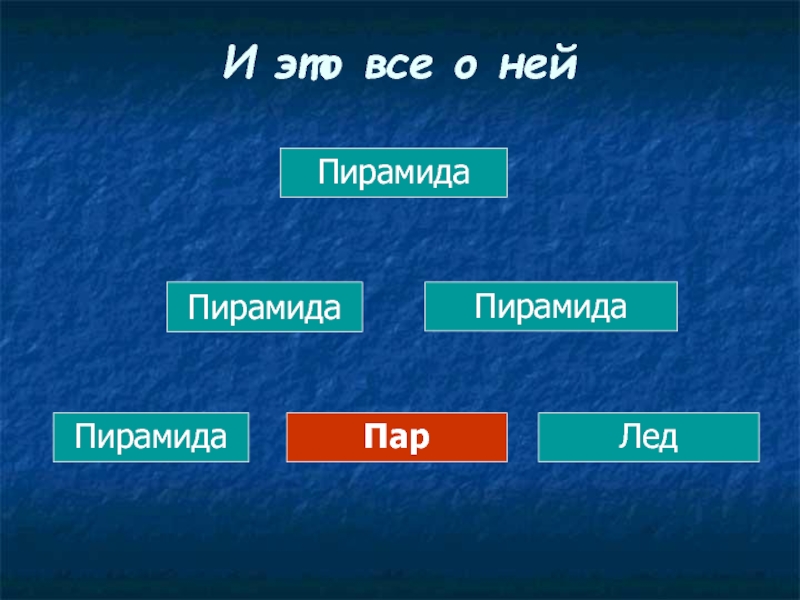 И это все о ней

Пирамида

Пирамида

Пирамида

Пирамида

Пар

Лед